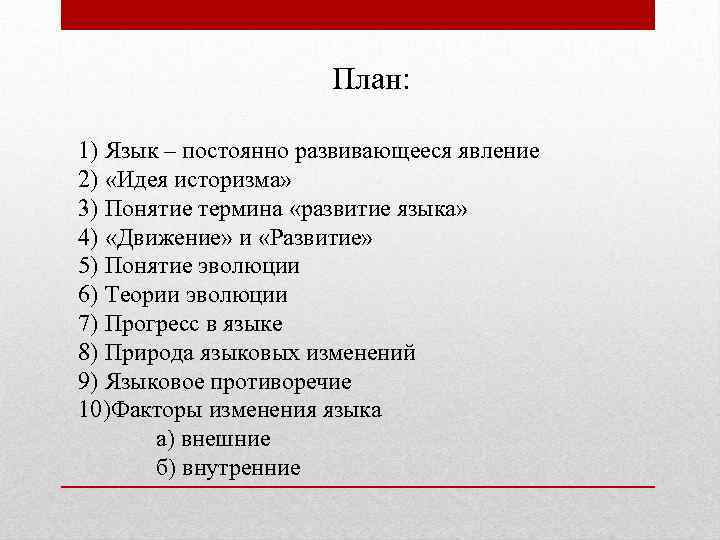 План:

1) Язык – постоянно развивающееся явление
2) «Идея историзма»
3) Понятие термина «развитие языка»
4) «Движение» и «Развитие»
5) Понятие эволюции
6) Теории эволюции
7) Прогресс в языке
8) Природа языковых изменений
9) Языковое противоречие
10)Факторы изменения языка
а) внешние
б) внутренние